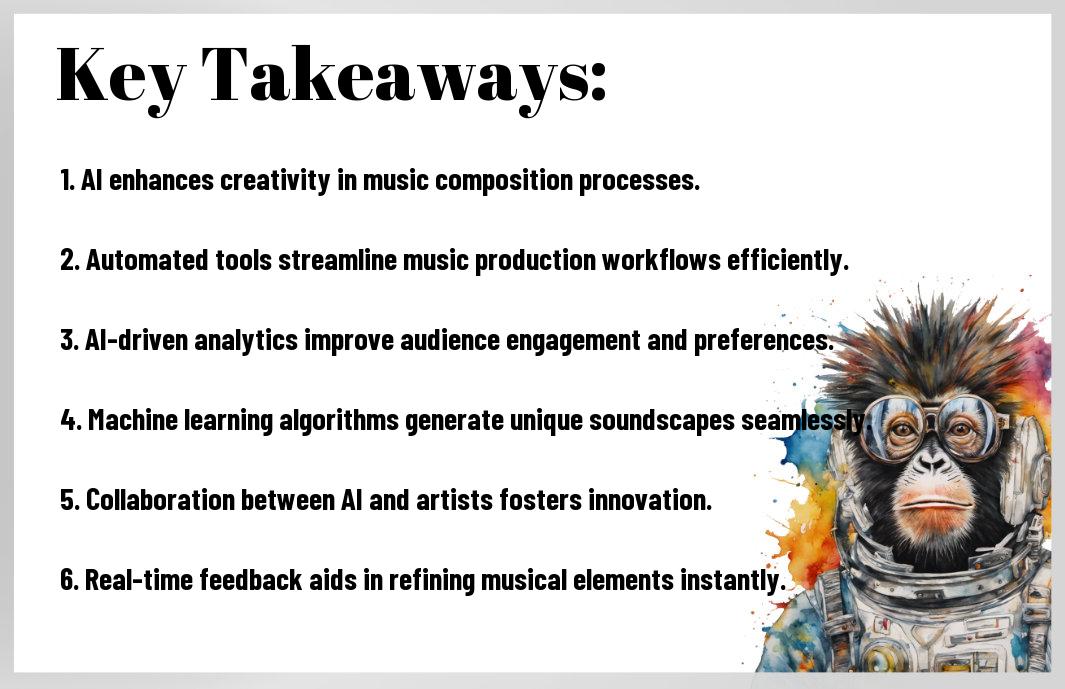 Key Takeaways:

1. AI enhances creativity in music composition processes.

2. Automated tools streamline music production workflows efficiently.

3. AI-driven analytics improve audience engagement and preferences.

4. Machine learning algorithms generate unique soundscapes seamlessly.

5. Collaboration between AI and artists fosters innovation.

6. Real-time feedback aids in refining musical elements instantly.